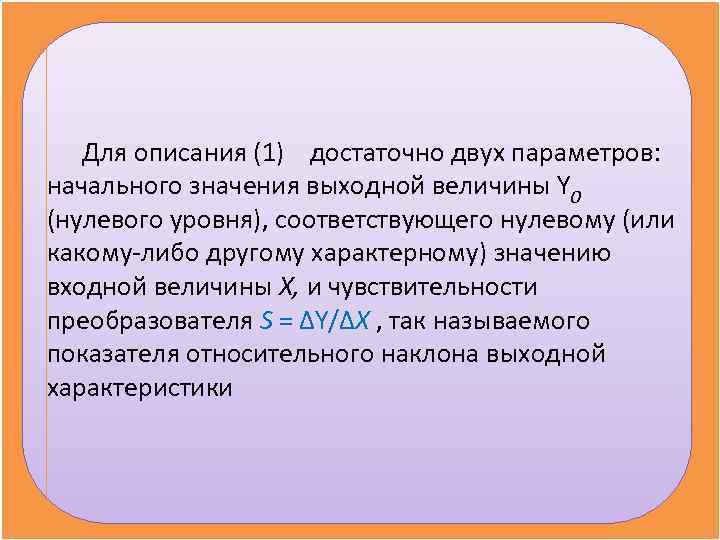 Для описания (1) достаточно двух параметров: начального значения выходной величины $Y_0$ (нулевого уровня), соответствующего нулевому (или какому-либо другому характерному) значению входной величины $X$, и чувствительности преобразователя $S = \Delta Y/\Delta X$ , так называемого показателя относительного наклона выходной характеристики